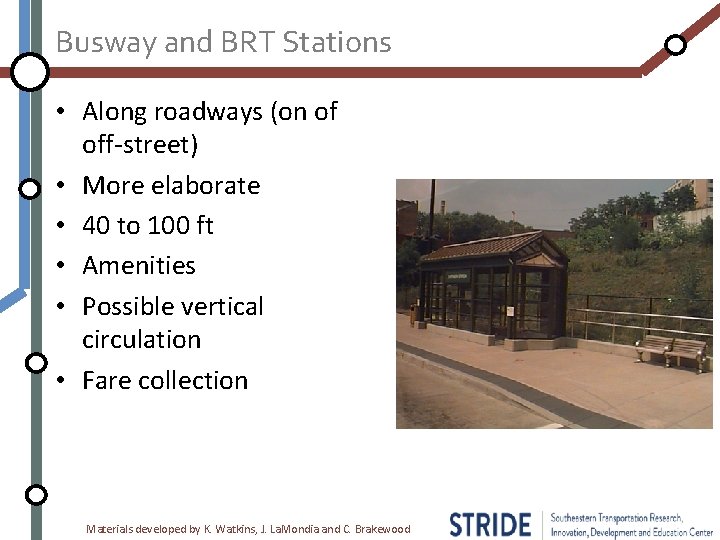 Busway and BRT Stations

• Along roadways (on of off-street)
• More elaborate
• 40 to 100 ft
• Amenities
• Possible vertical circulation
• Fare collection

Materials developed by K. Watkins, J. LaMondia and C. Brakewood

STRIDE Southeastern Transportation Research, Innovation, Development and Education Center